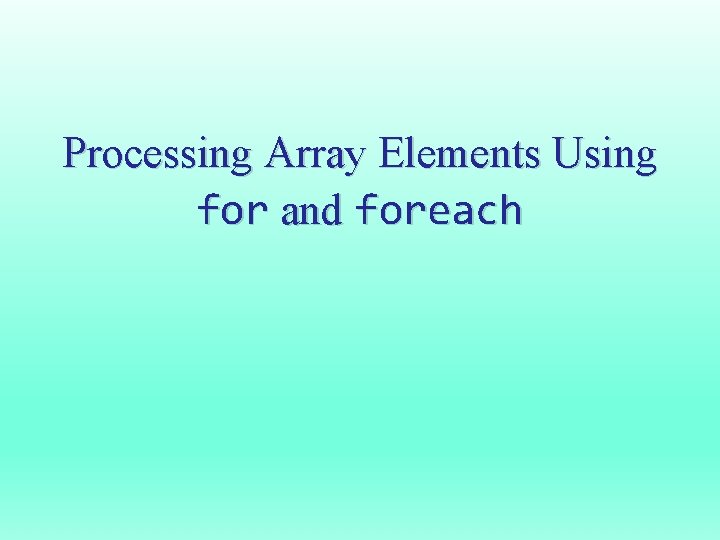 Processing Array Elements Using for and foreach